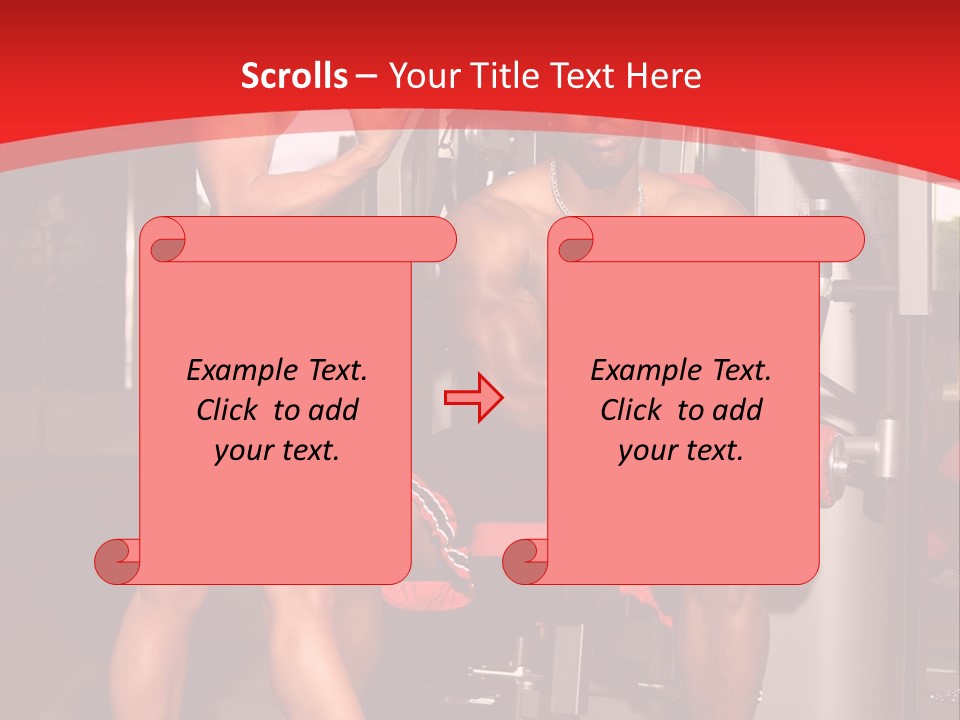 Scrolls – Your Title Text Here

Example Text. Click to add your text.

Example Text. Click to add your text.